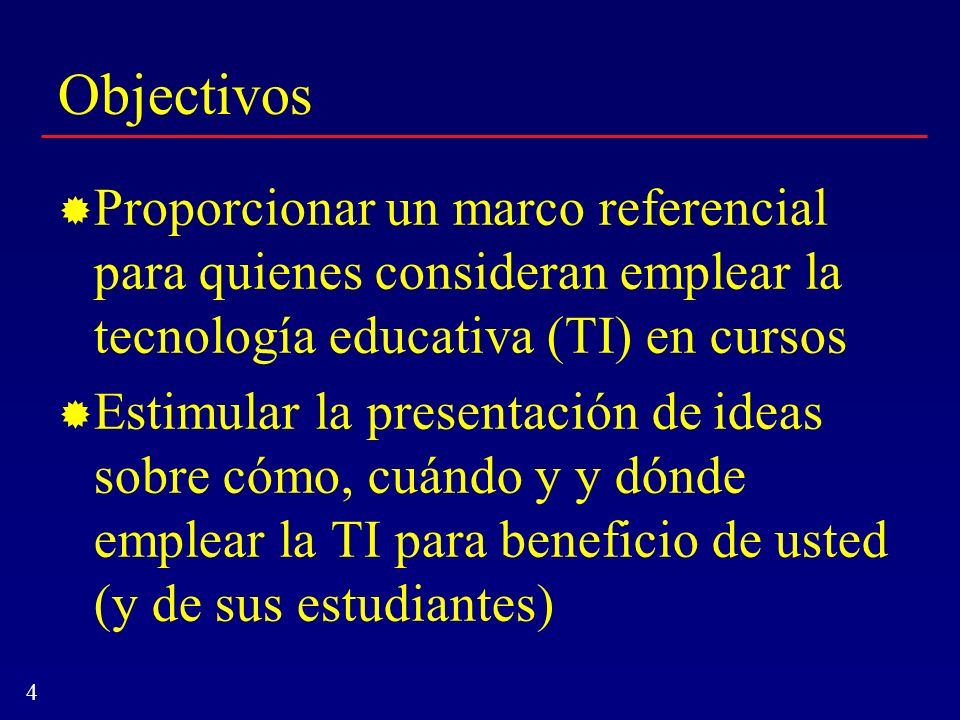 Objectivos

Proporcionar un marco referencial para quienes consideran emplear la tecnología educativa (TI) en cursos

Estimular la presentación de ideas sobre cómo, cuándo y y dónde emplear la TI para beneficio de usted (y de sus estudiantes)

4